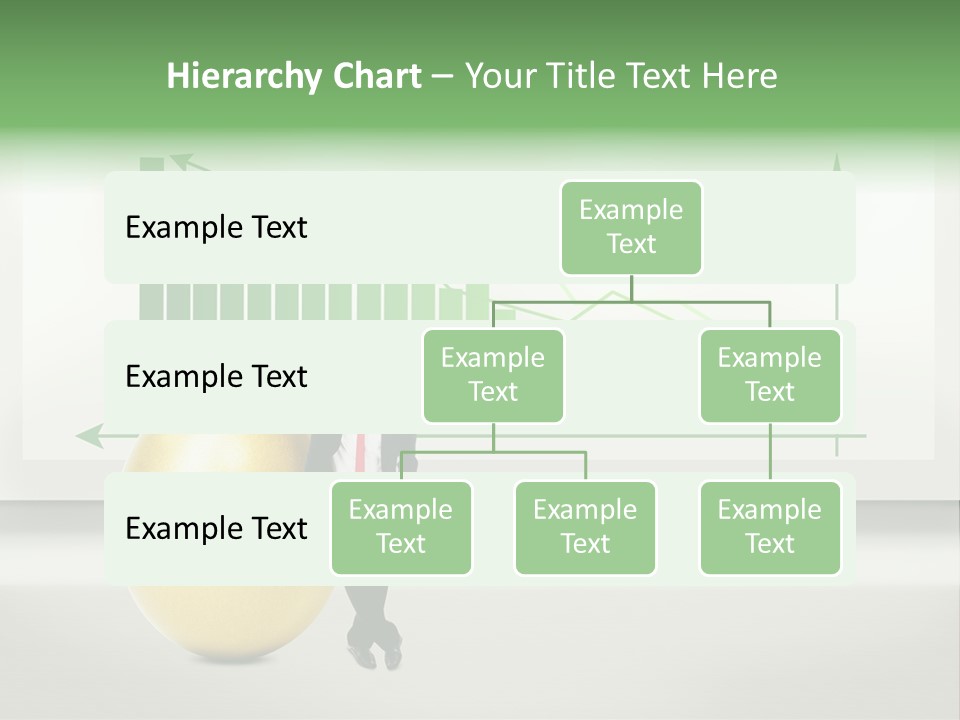 Hierarchy Chart – Your Title Text Here

Example Text

Example Text

Example Text

Example Text

Example Text

Example Text

Example Text

Example Text

Example Text